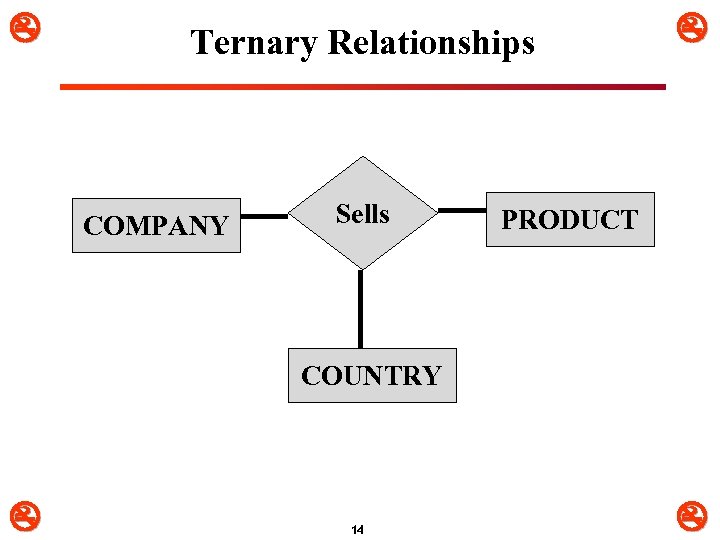 Ternary Relationships

COMPANY

Sells

PRODUCT

COUNTRY

14